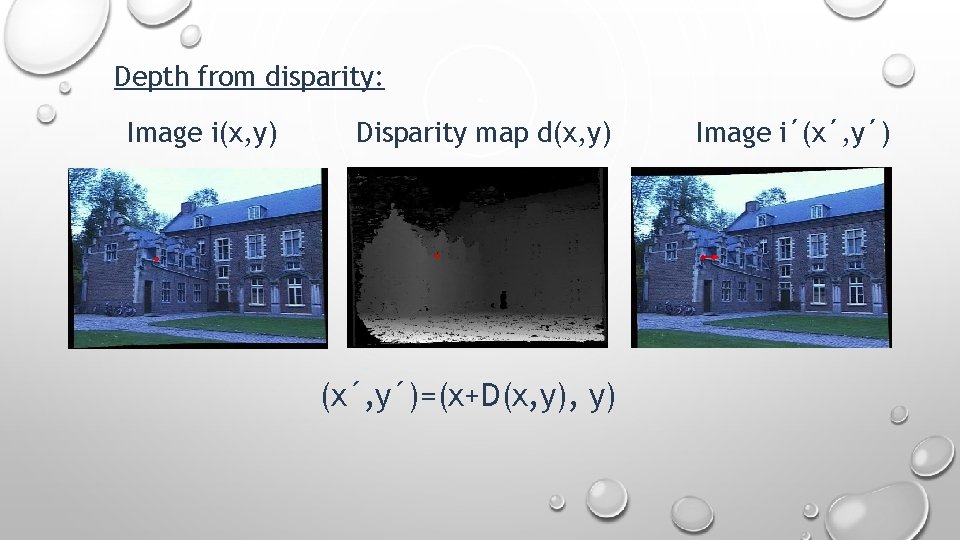 Depth from disparity:

Image i(x,y)

Disparity map d(x,y)

Image i´(x´,y´)

(x´,y´)=(x+D(x,y), y)